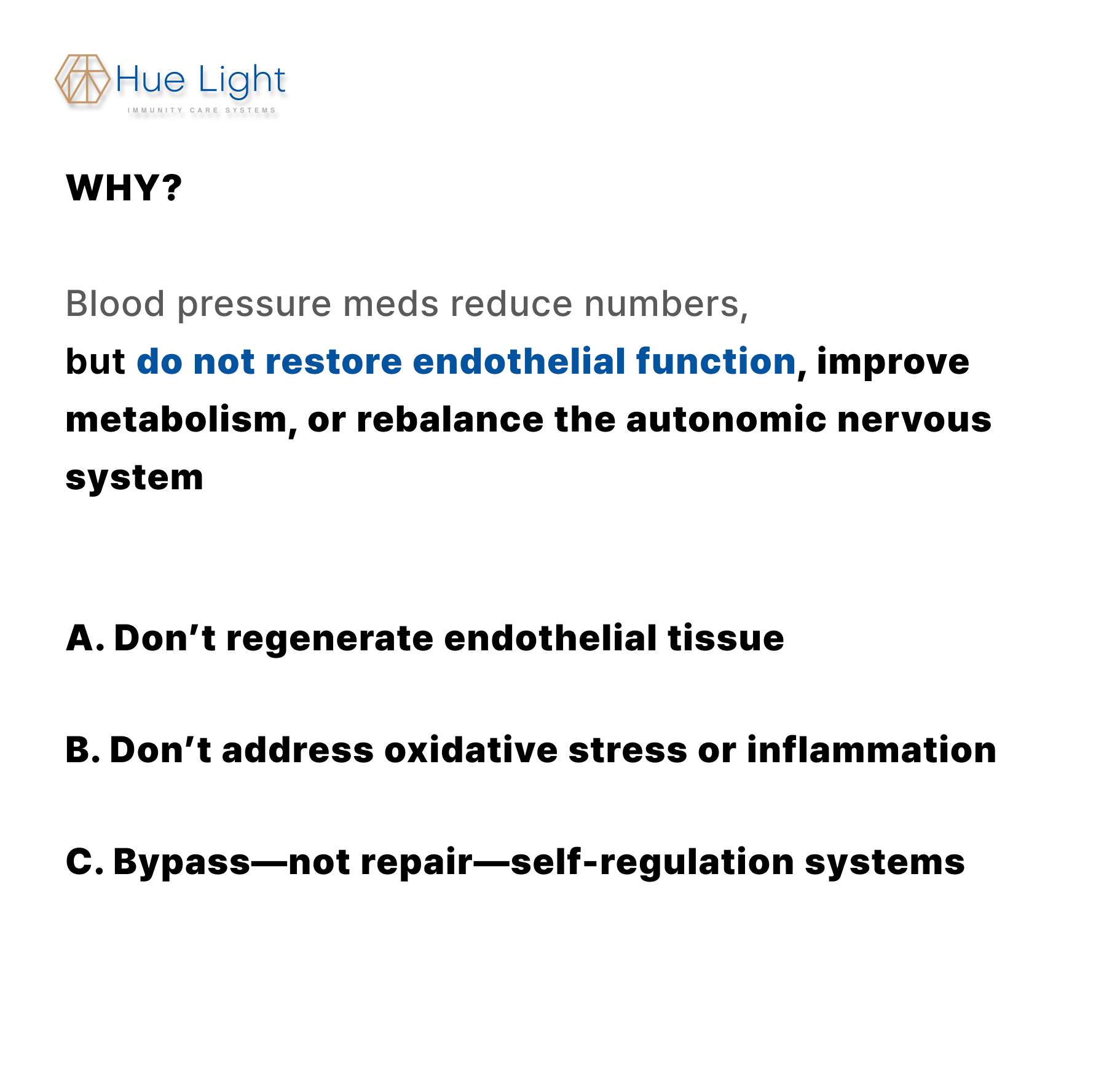 Hue Light
IMMUNITY CARE SYSTEMS

WHY?

Blood pressure meds reduce numbers,
but do not restore endothelial function, improve metabolism, or rebalance the autonomic nervous system

A. Don’t regenerate endothelial tissue

B. Don’t address oxidative stress or inflammation

C. Bypass—not repair—self-regulation systems